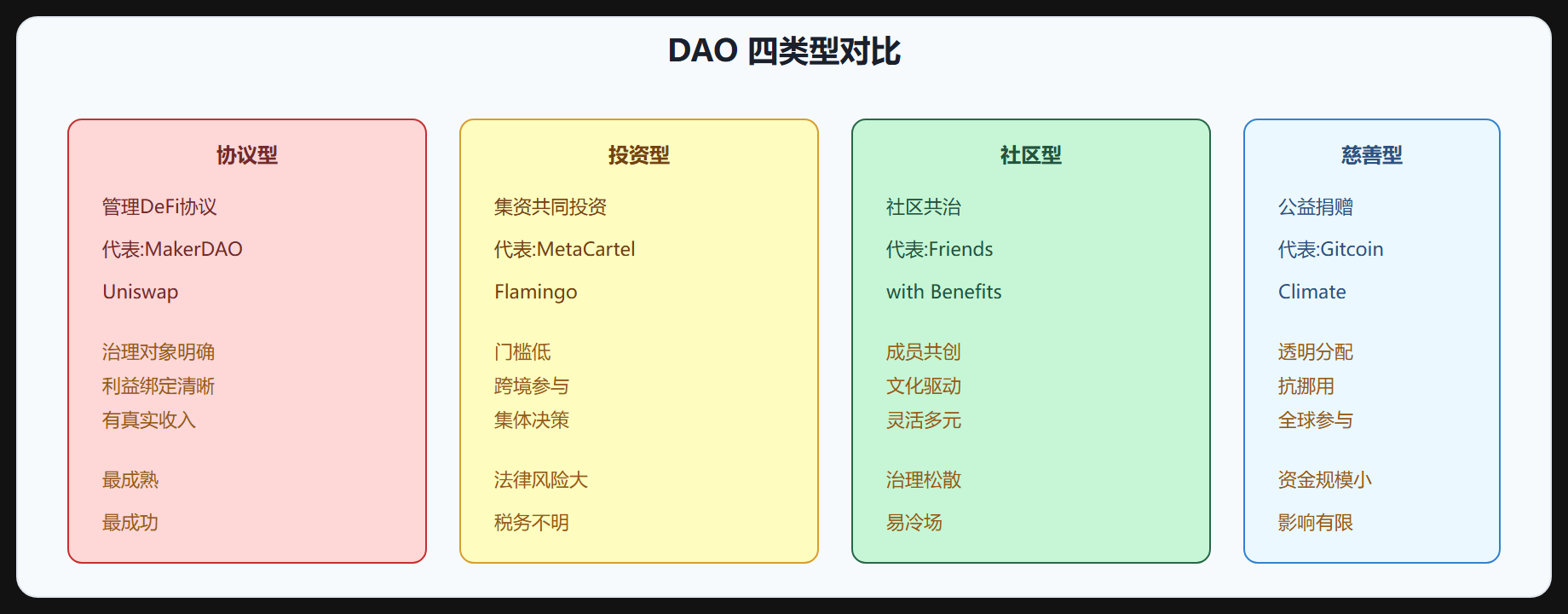 DAO 四类型对比

协议型

管理DeFi协议

代表:MakerDAO

Uniswap

治理对象明确
利益绑定清晰
有真实收入

最成熟

最成功

投资型

集资共同投资

代表:MetaCartel

Flamingo

门槛低
跨境参与
集体决策

法律风险大

税务不明

社区型

社区共治

代表:Friends

with Benefits

成员共创
文化驱动
灵活多元

治理松散

易冷场

慈善型

公益捐赠

代表:Gitcoin

Climate

透明分配
抗挪用
全球参与

资金规模小

影响有限